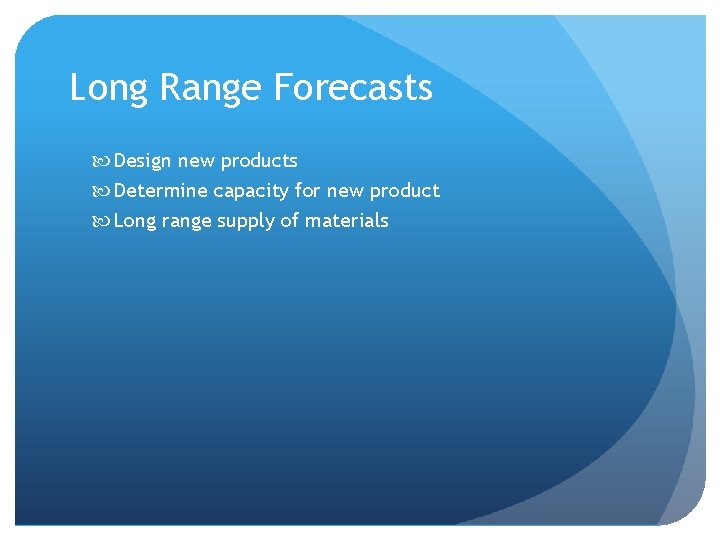 Long Range Forecasts

Design new products
Determine capacity for new product
Long range supply of materials